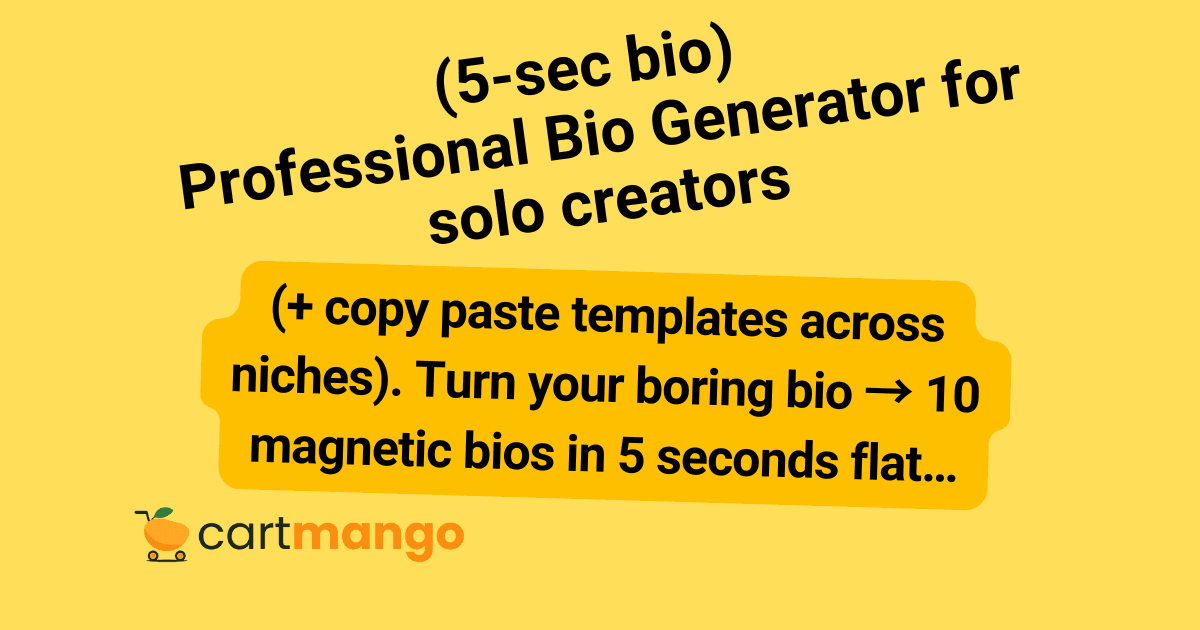 (5-sec bio)
Professional Bio Generator for solo creators

(+ copy paste templates across niches). Turn your boring bio → 10 magnetic bios in 5 seconds flat...

cartmango